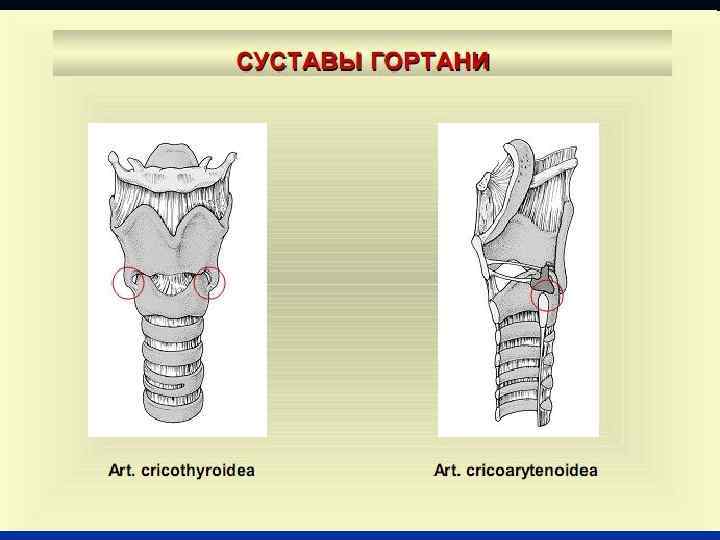 СУСТАВЫ ГОРТАНИ

Art. cricothyroidea

Art. cricoarytenoidea